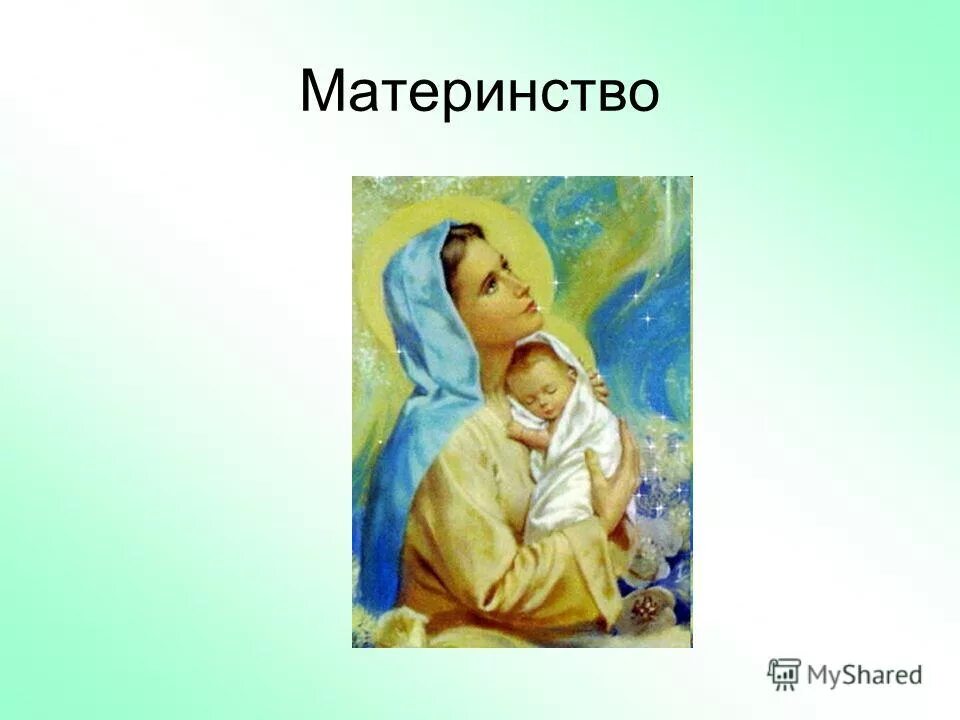 Материнство

MyShared